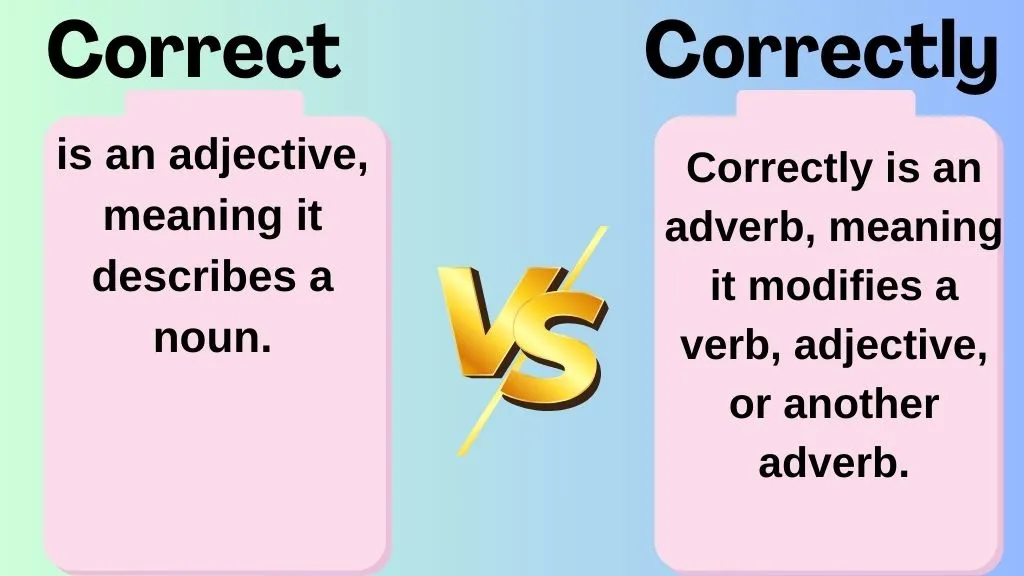 Correct

is an adjective, meaning it describes a noun.

VS

Correctly

Correctly is an adverb, meaning it modifies a verb, adjective, or another adverb.